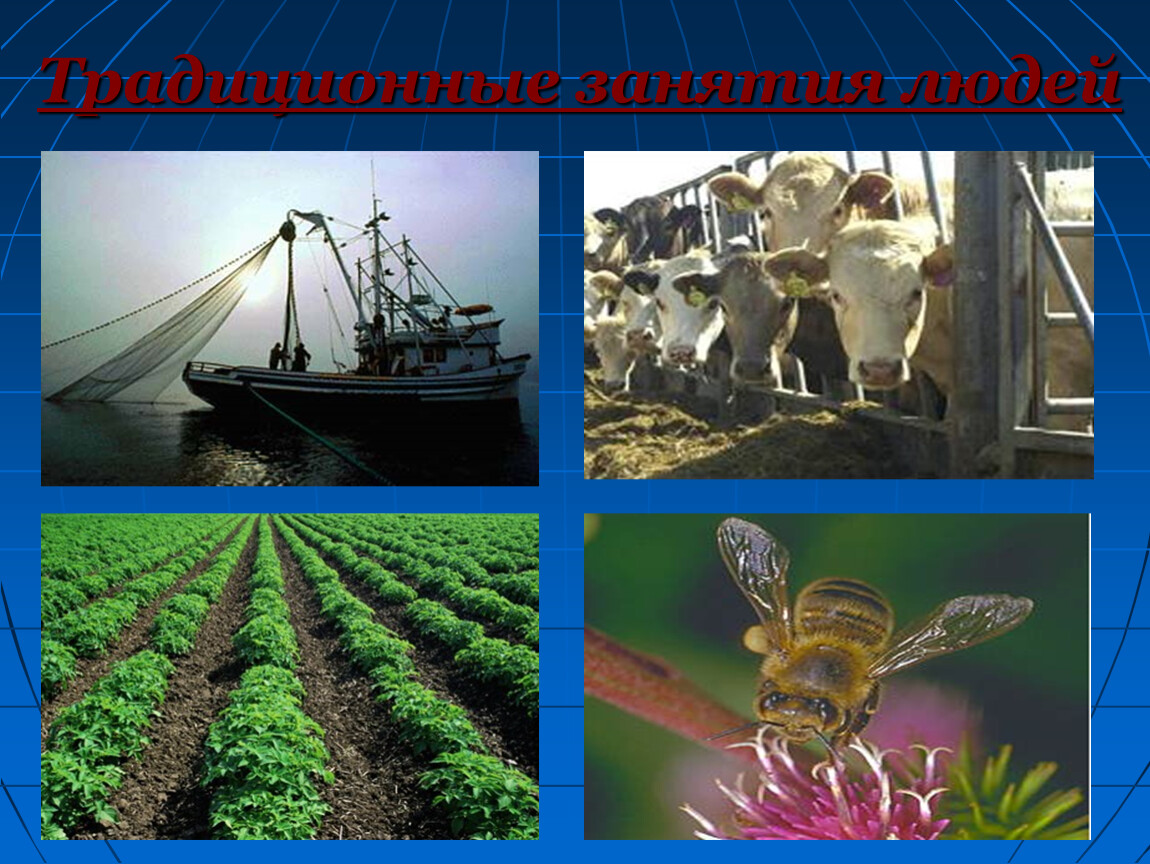 Традиционные занятия людей